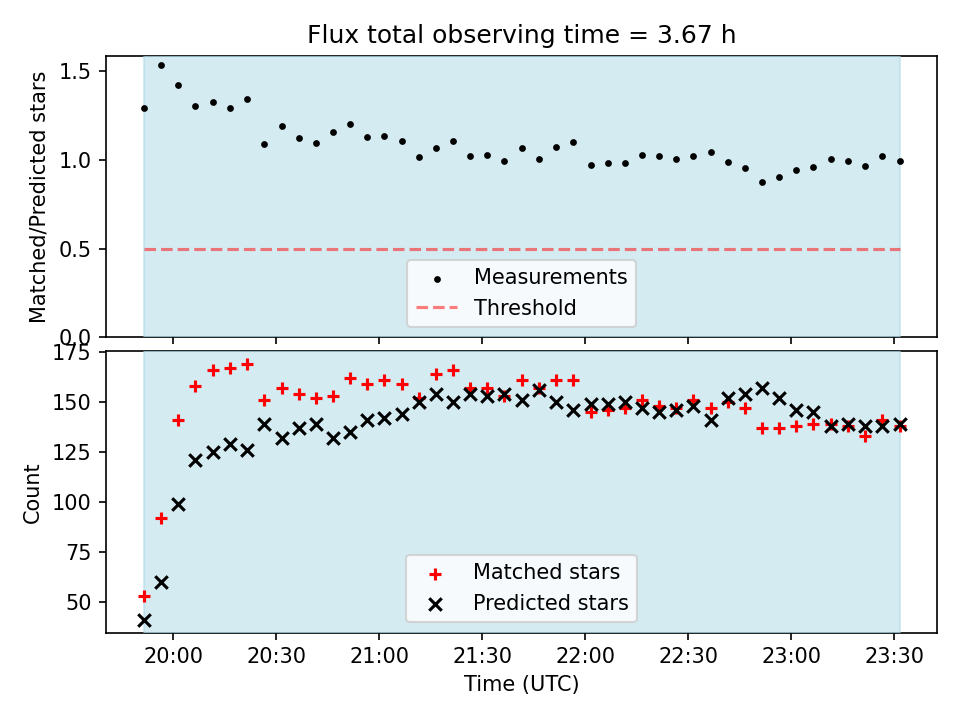 Flux total observing time = 3.67 h

Matched/Predicted stars

1.5
1.0
0.5
0.0

Measurements
Threshold

Count

175
150
125
100
75
50

Matched stars
Predicted stars

20:00
20:30
21:00
21:30
22:00
22:30
23:00
23:30

Time (UTC)